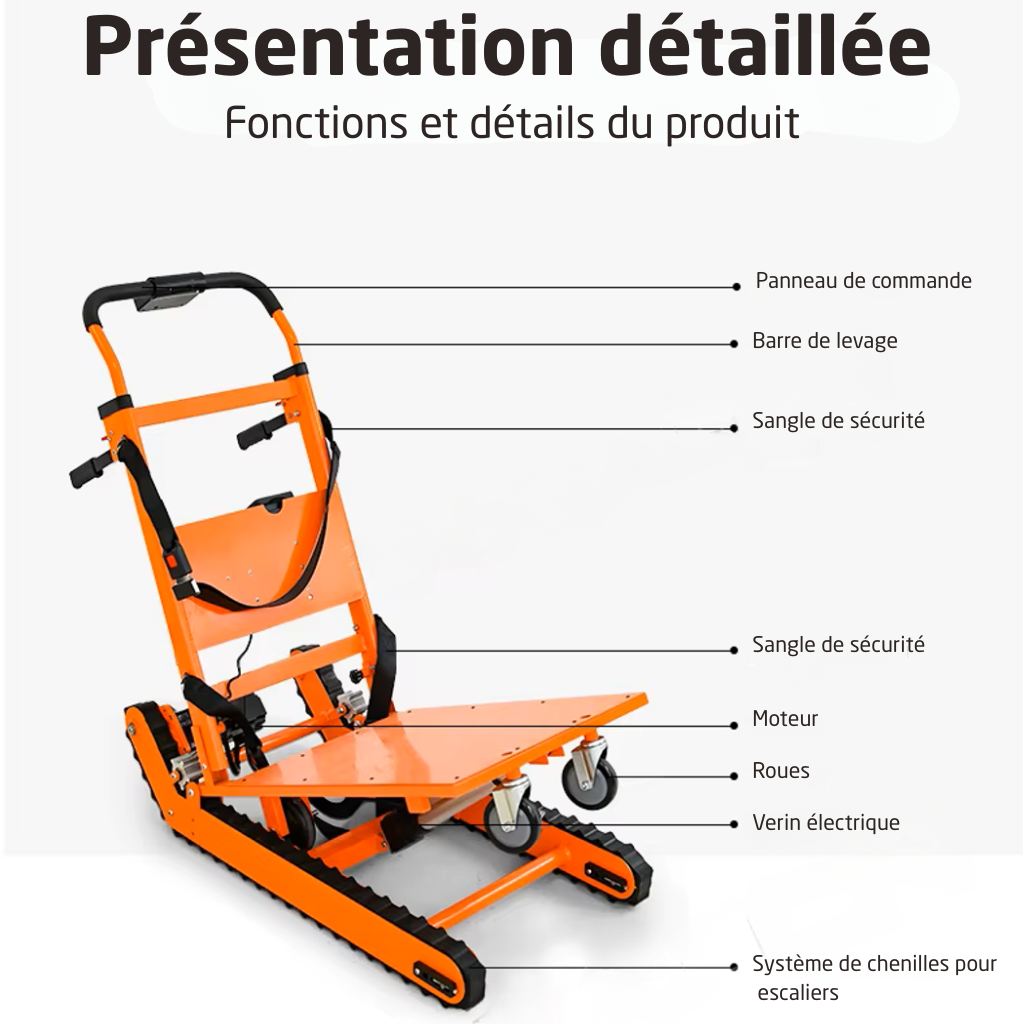 Présentation détaillée

Fonctions et détails du produit

Panneau de commande

Barre de levage

Sangle de sécurité

Sangle de sécurité

Moteur

Roues

Verin électrique

Système de chenilles pour escaliers